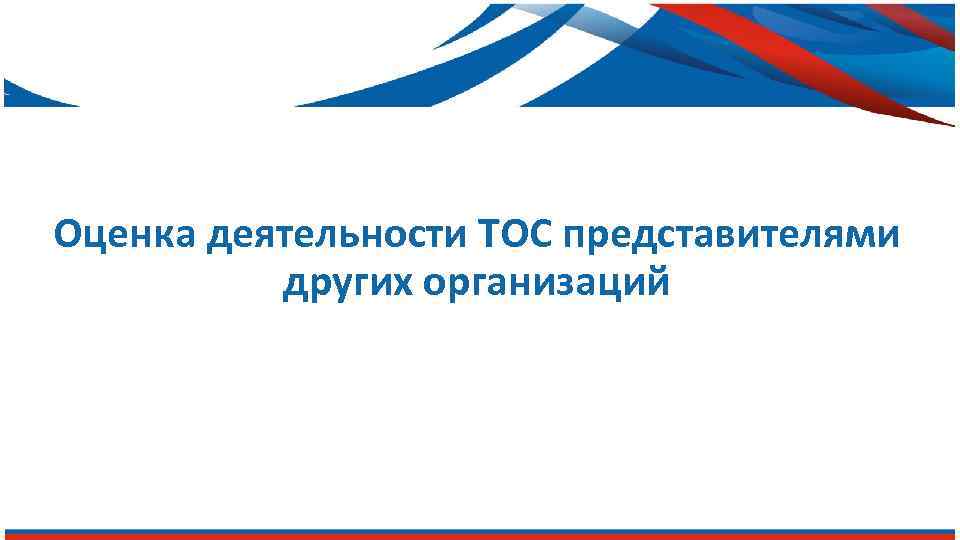 Оценка деятельности ТОС представителями других организаций